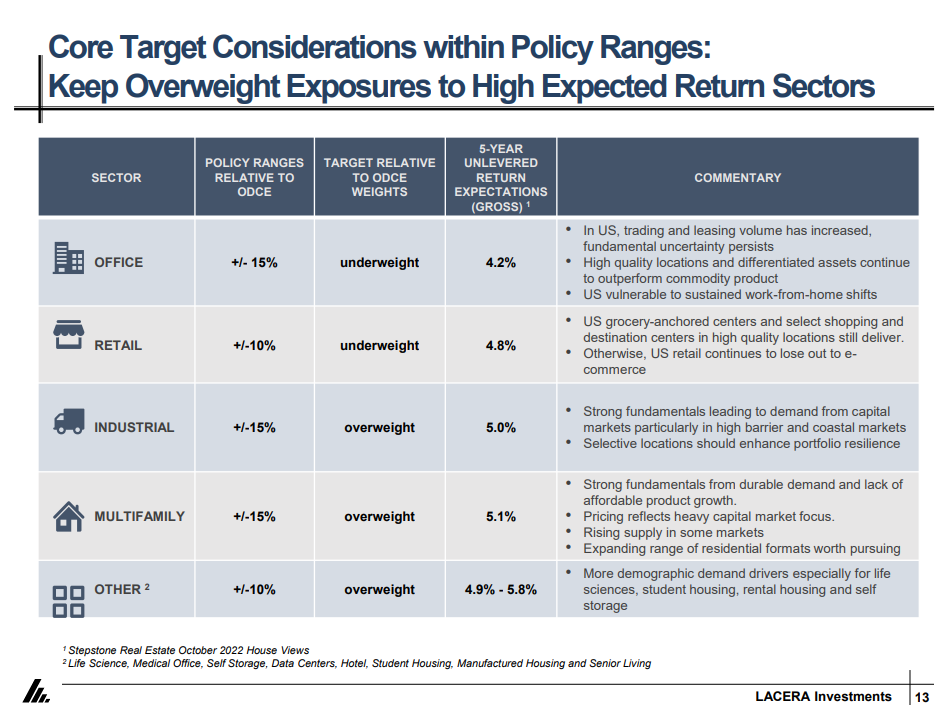 Core Target Considerations within Policy Ranges:
Keep Overweight Exposures to High Expected Return Sectors

| SECTOR | POLICY RANGES RELATIVE TO ODCE | TARGET RELATIVE TO ODCE WEIGHTS | 5-YEAR UNLEVERED RETURN EXPECTATIONS (GROSS) $^1$ | COMMENTARY |
|---|---|---|---|---|
| OFFICE | +/- 15% | underweight | 4.2% | • In US, trading and leasing volume has increased, fundamental uncertainty persists • High quality locations and differentiated assets continue to outperform commodity product • US vulnerable to sustained work-from-home shifts |
| RETAIL | +/-10% | underweight | 4.8% | • US grocery-anchored centers and select shopping and destination centers in high quality locations still deliver. • Otherwise, US retail continues to lose out to e-commerce |
| INDUSTRIAL | +/-15% | overweight | 5.0% | • Strong fundamentals leading to demand from capital markets particularly in high barrier and coastal markets • Selective locations should enhance portfolio resilience |
| MULTIFAMILY | +/-15% | overweight | 5.1% | • Strong fundamentals from durable demand and lack of affordable product growth. • Pricing reflects heavy capital market focus. • Rising supply in some markets • Expanding range of residential formats worth pursuing |
| OTHER $^2$ | +/-10% | overweight | 4.9% - 5.8% | • More demographic demand drivers especially for life sciences, student housing, rental housing and self storage |

$^1$ Stepstone Real Estate October 2022 House Views
$^2$ Life Science, Medical Office, Self Storage, Data Centers, Hotel, Student Housing, Manufactured Housing and Senior Living

LACERA Investments 13